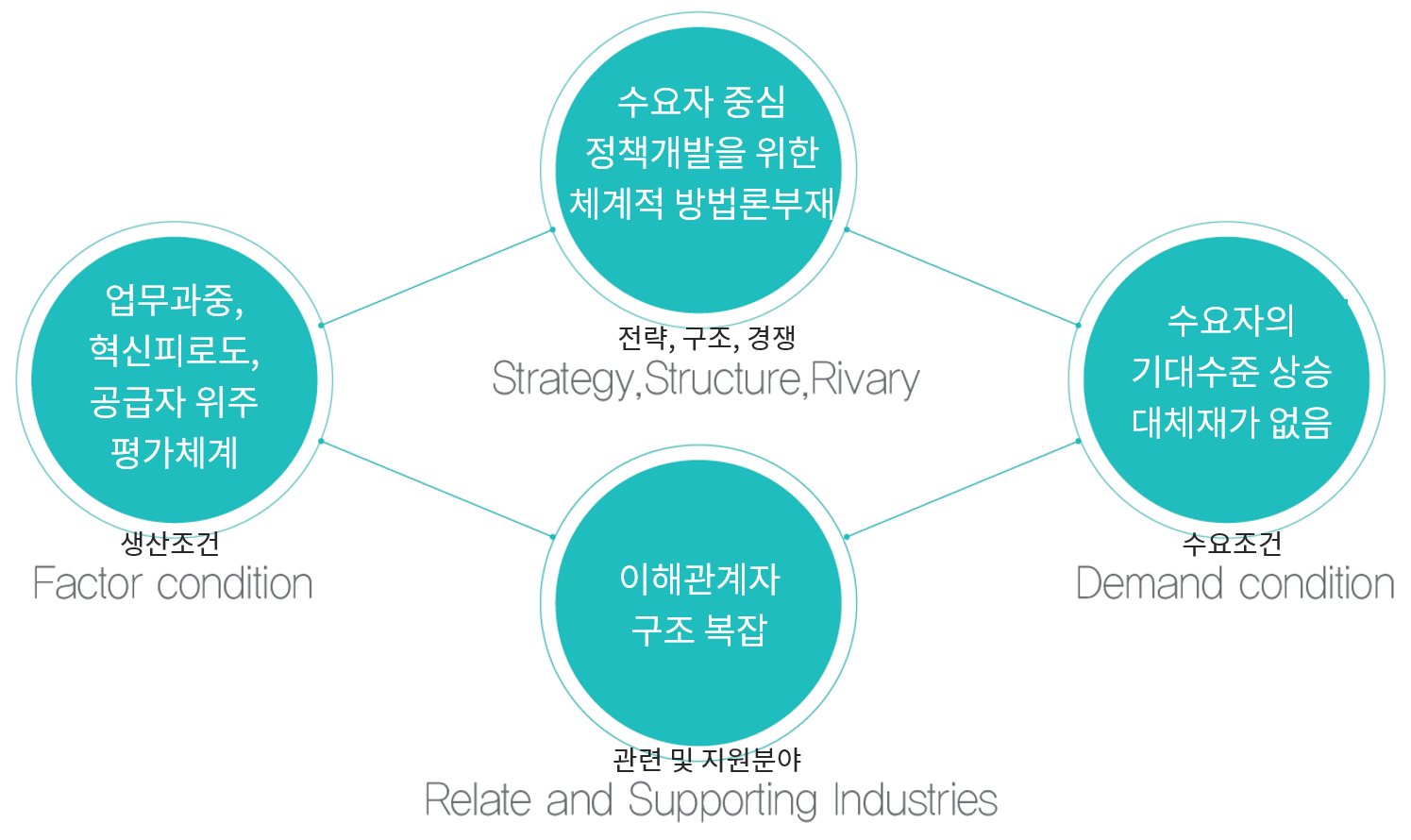 수요자 중심
정책개발을 위한
체계적 방법론부재

전략, 구조, 경쟁
Strategy,Structure,Rivary

업무과중,
혁신피로도,
공급자 위주
평가체계

생산조건
Factor condition

수요자의
기대수준 상승
대체재가 없음

수요조건
Demand condition

이해관계자
구조 복잡

관련 및 지원분야
Relate and Supporting Industries